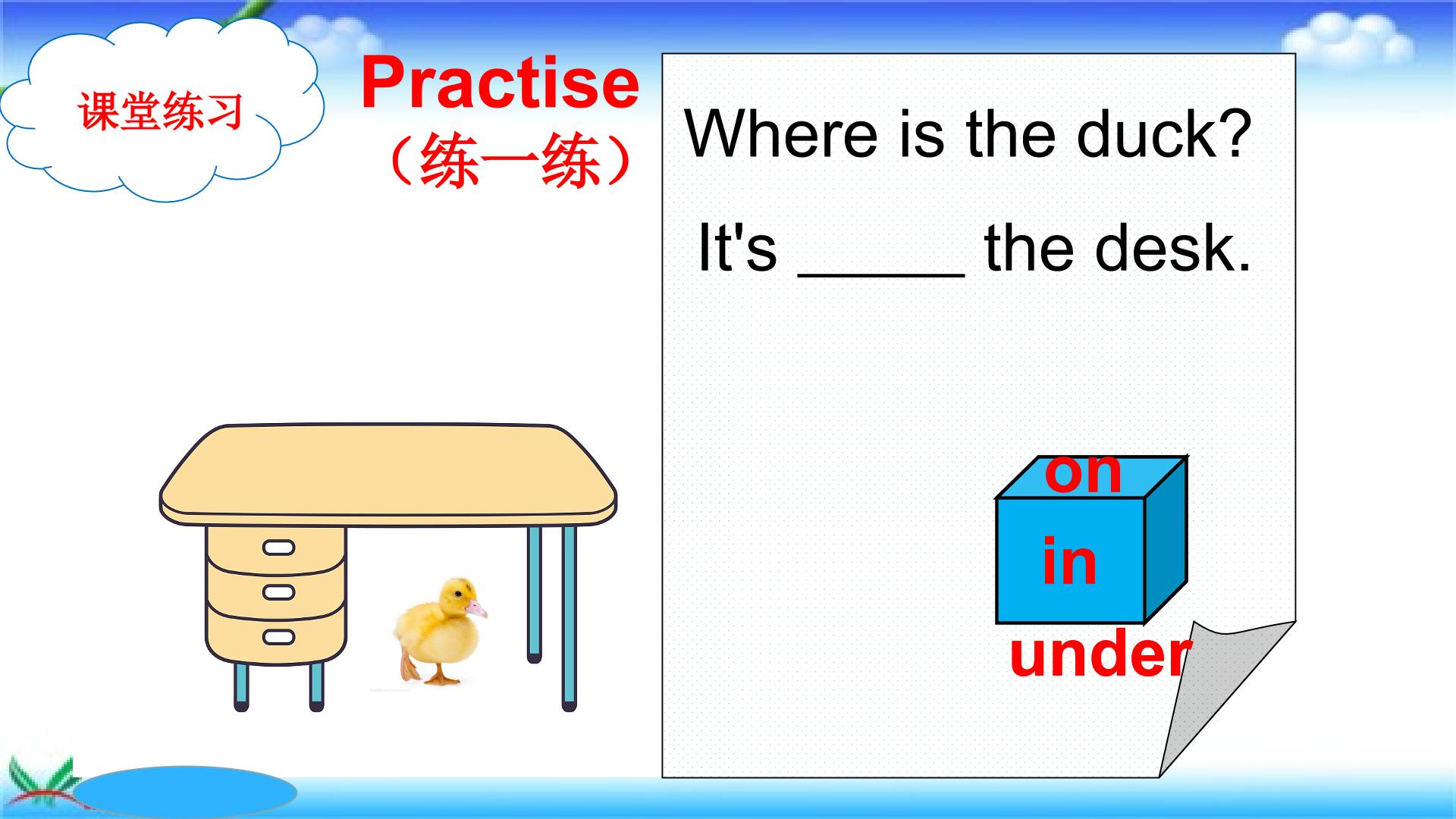 课堂练习

Practise
（练一练）

Where is the duck?

It's ____ the desk.

on

in

under